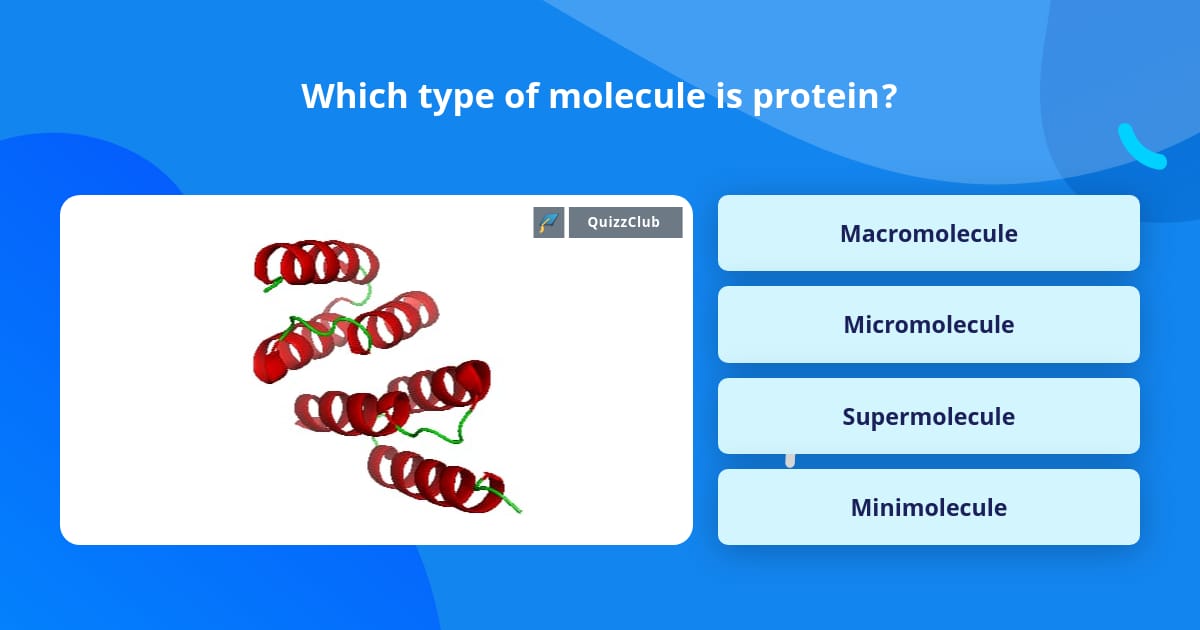 Which type of molecule is protein?

QuizzClub

Macromolecule

Micromolecule

Supermolecule

Minimolecule